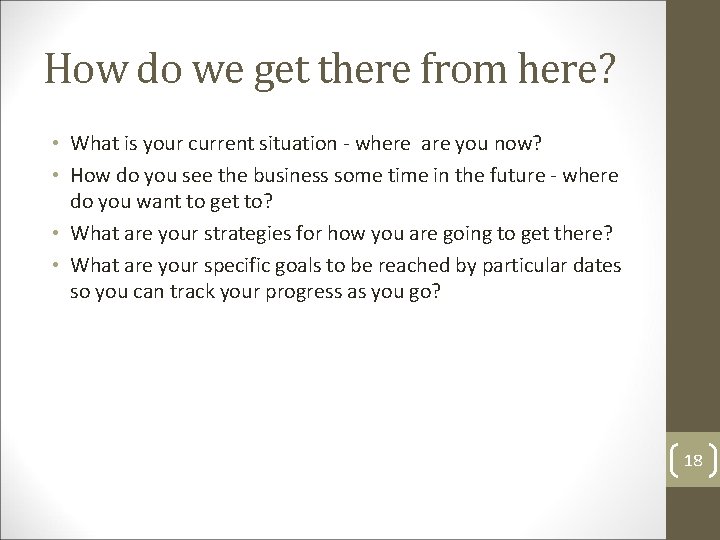 How do we get there from here?

• What is your current situation - where  are you now?
• How do you see the business some time in the future - where do you want to get to?
• What are your strategies for how you are going to get there?
• What are your specific goals to be reached by particular dates so you can track your progress as you go?

18